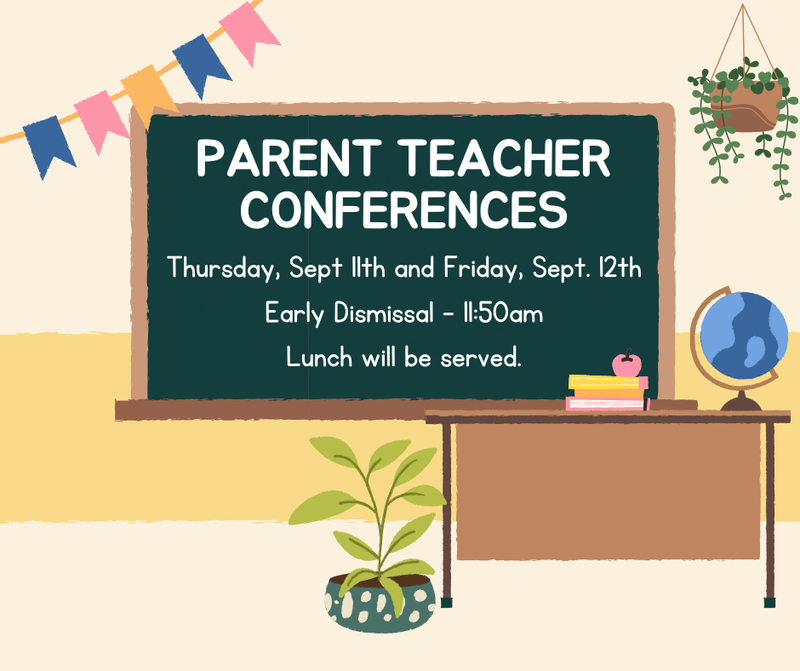 PARENT TEACHER CONFERENCES

Thursday, Sept 11th and Friday, Sept. 12th

Early Dismissal - 11:50am

Lunch will be served.